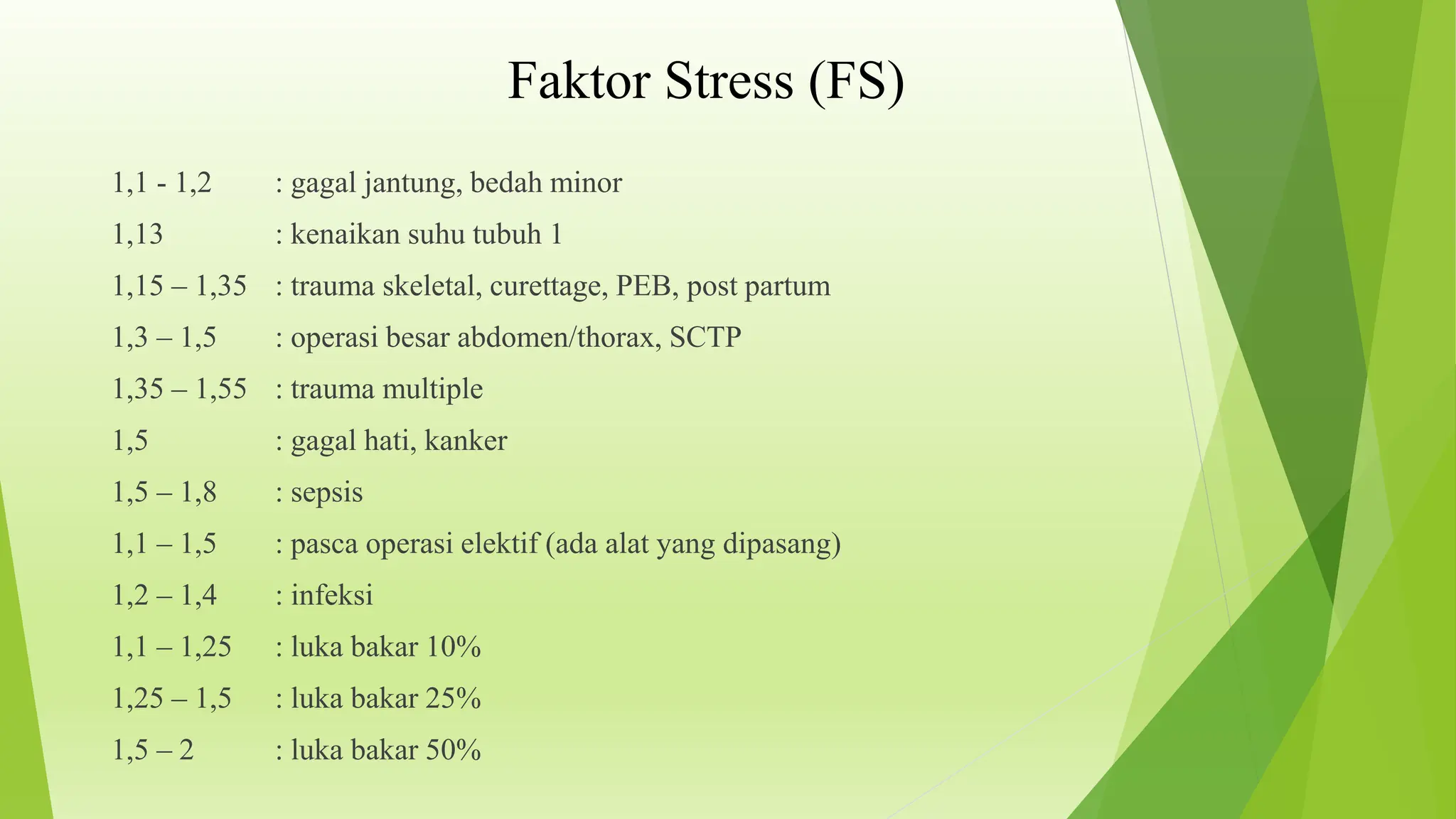 Faktor Stress (FS)

1,1 - 1,2 : gagal jantung, bedah minor
1,13 : kenaikan suhu tubuh 1
1,15 – 1,35 : trauma skeletal, curettage, PEB, post partum
1,3 – 1,5 : operasi besar abdomen/thorax, SCTP
1,35 – 1,55 : trauma multiple
1,5 : gagal hati, kanker
1,5 – 1,8 : sepsis
1,1 – 1,5 : pasca operasi elektif (ada alat yang dipasang)
1,2 – 1,4 : infeksi
1,1 – 1,25 : luka bakar 10%
1,25 – 1,5 : luka bakar 25%
1,5 – 2 : luka bakar 50%